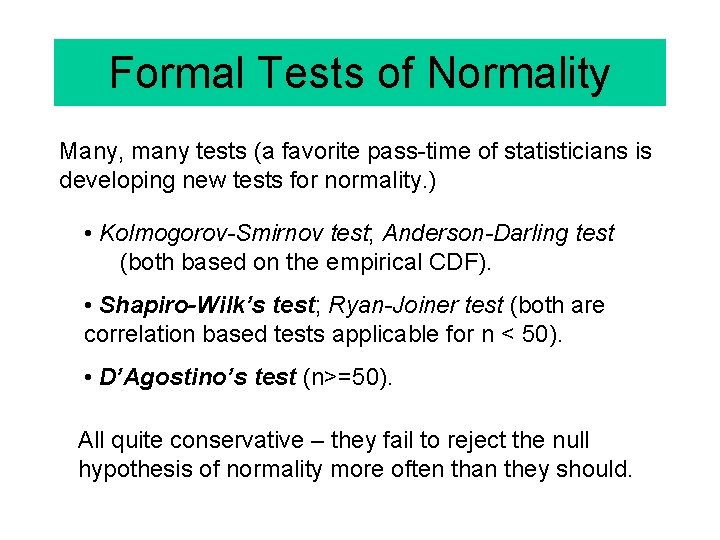 Formal Tests of Normality

Many, many tests (a favorite pass-time of statisticians is developing new tests for normality.)

• Kolmogorov-Smirnov test, Anderson-Darling test (both based on the empirical CDF).

• Shapiro-Wilk's test; Ryan-Joiner test (both are correlation based tests applicable for n < 50).

• D'Agostino's test (n>=50).

All quite conservative – they fail to reject the null hypothesis of normality more often than they should.